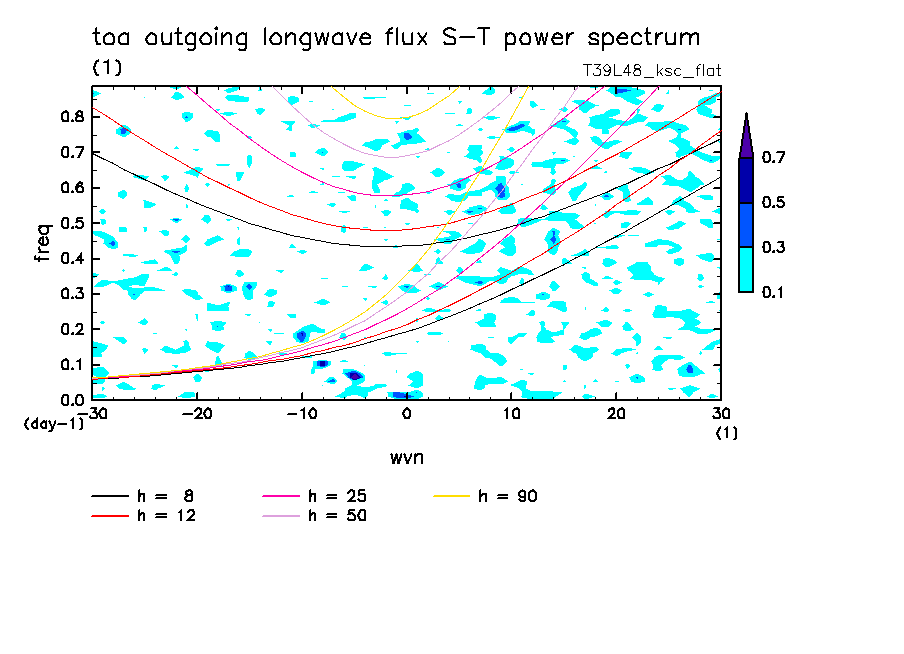 toa outgoing longwave flux S-T power spectrum

(1)

T39L48_ksc_flat

freq

0.8
0.7
0.6
0.5
0.4
0.3
0.2
0.1
0.0

(day-1)

-30 -20 -10 0 10 20 30

(1)

wvn

0.7
0.5
0.3
0.1

h = 8
h = 12
h = 25
h = 50
h = 90